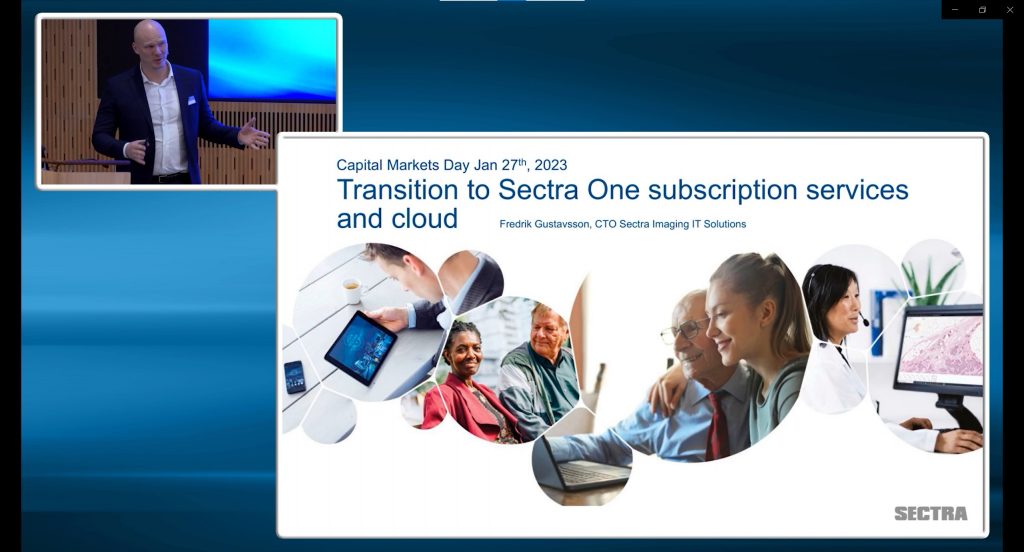 Capital Markets Day Jan 27$^{th}$, 2023

Transition to Sectra One subscription services and cloud

Fredrik Gustavsson, CTO Sectra Imaging IT Solutions

SECTRA